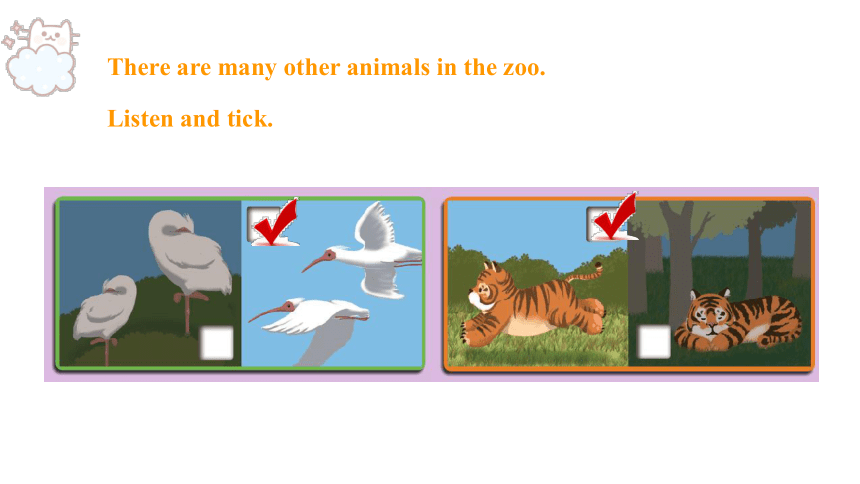 There are many other animals in the zoo.

Listen and tick.